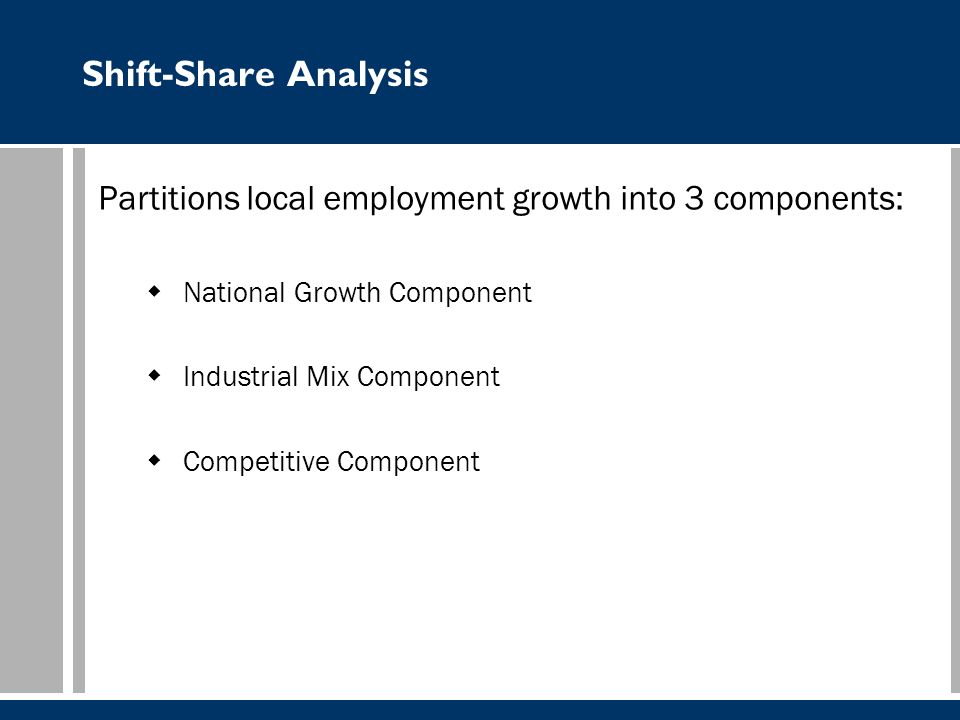 Shift-Share Analysis

Partitions local employment growth into 3 components:

- National Growth Component

- Industrial Mix Component

- Competitive Component